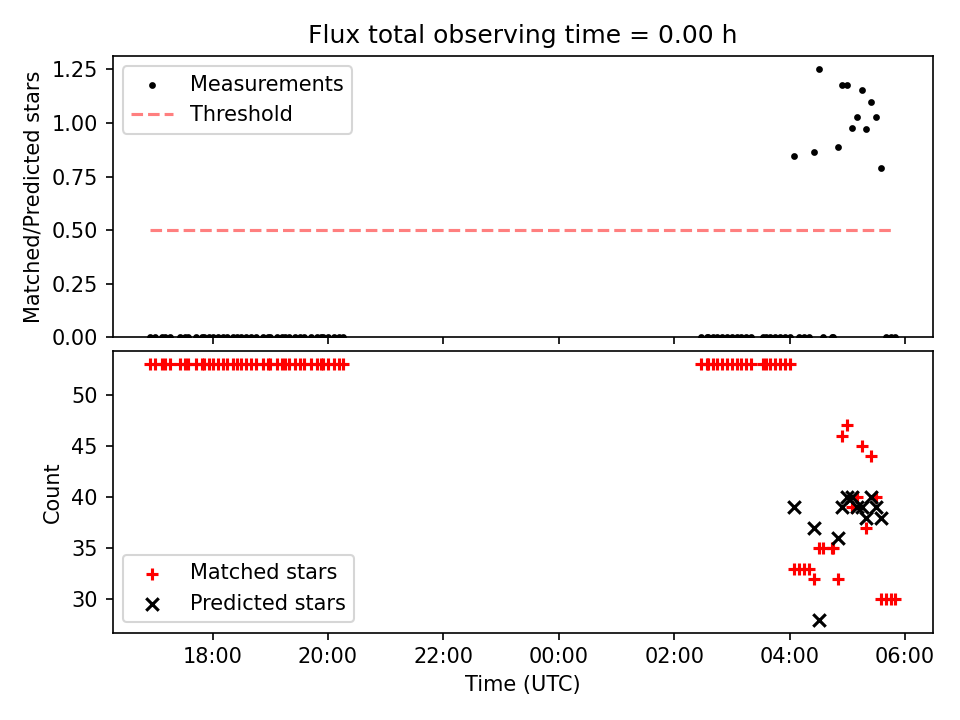 Flux total observing time = 0.00 h

Matched/Predicted stars

1.25
1.00
0.75
0.50
0.25
0.00

Measurements
Threshold

Count

50
45
40
35
30

Matched stars
Predicted stars

18:00
20:00
22:00
00:00
02:00
04:00
06:00

Time (UTC)